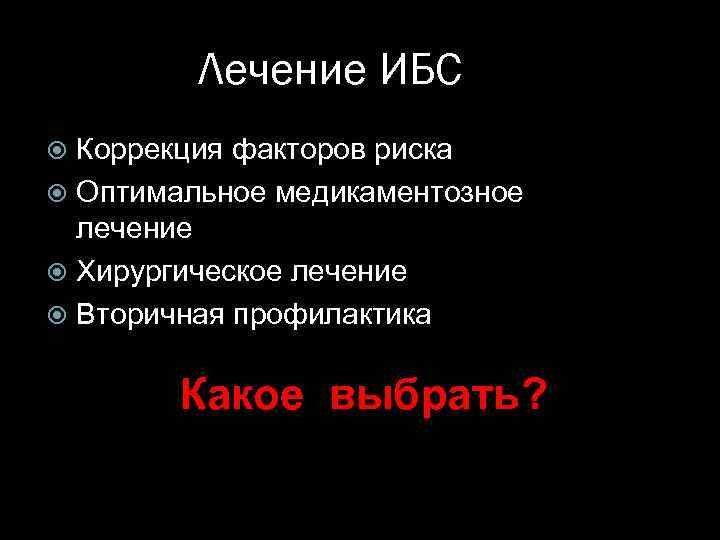 Лечение ИБС

Коррекция факторов риска
Оптимальное медикаментозное лечение
Хирургическое лечение
Вторичная профилактика

Какое выбрать?